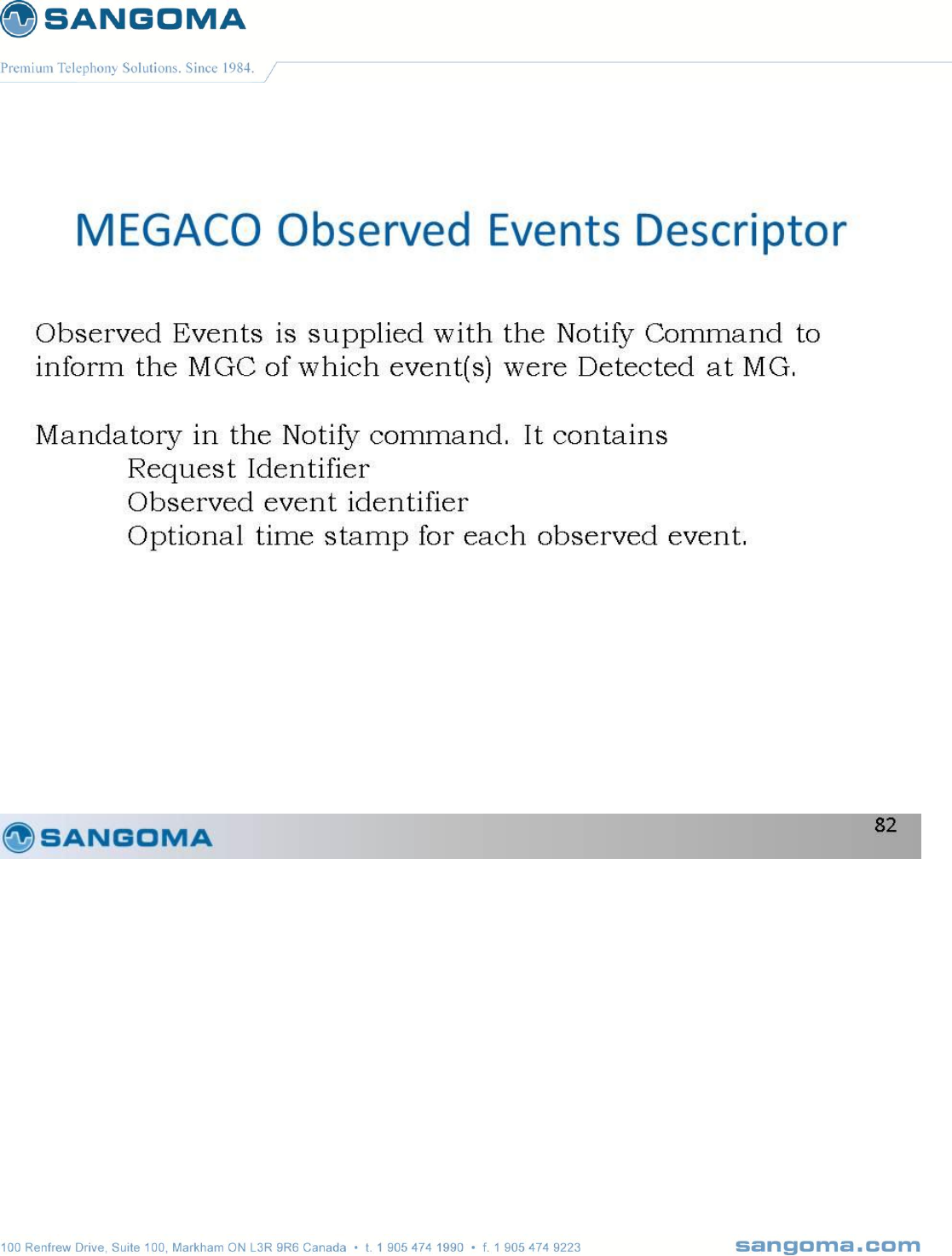 SANGOMA

Premium Telephony Solutions. Since 1984.

MEGACO Observed Events Descriptor

Observed Events is supplied with the Notify Command to inform the MGC of which event(s) were Detected at MG.

Mandatory in the Notify command. It contains
Request Identifier
Observed event identifier
Optional time stamp for each observed event.

SANGOMA

82

100 Renfrew Drive, Suite 100, Markham ON L3R 9R6 Canada • t. 1 905 474 1990 • f. 1 905 474 9223

sangoma.com